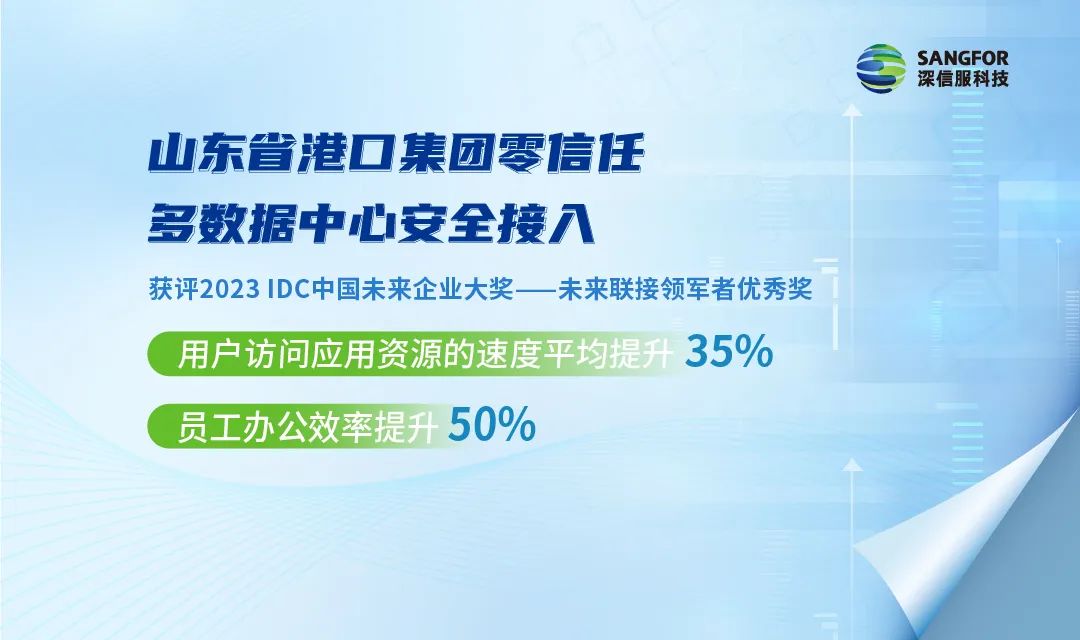 SANGFOR
深信服科技

山东省港口集团零信任
多数据中心安全接入

获评2023 IDC中国未来企业大奖——未来联接领军者优秀奖

用户访问应用资源的速度平均提升 35%

员工办公效率提升 50%